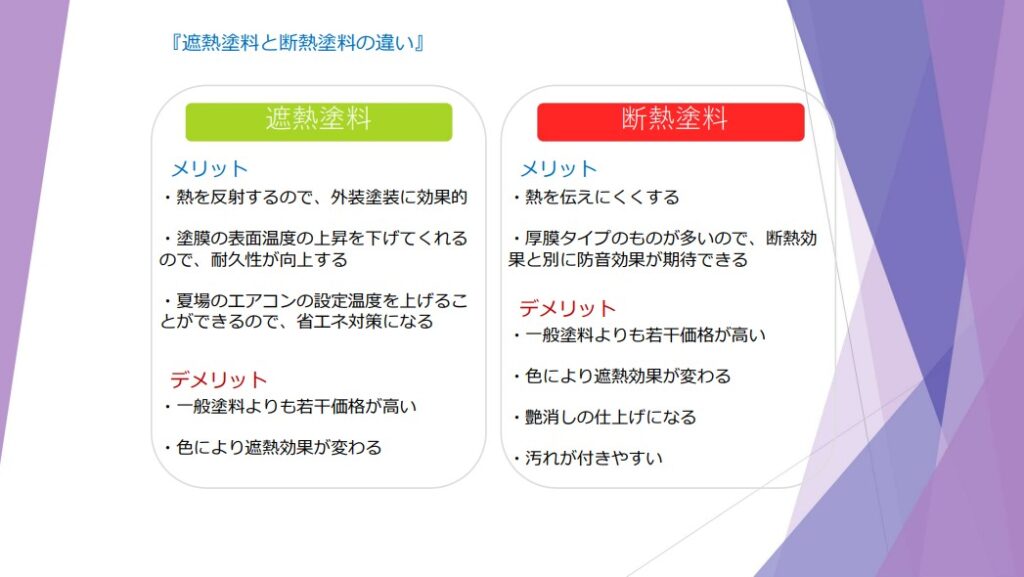 『遮熱塗料と断熱塗料の違い』

遮熱塗料

メリット

・熱を反射するので、外装塗装に効果的

・塗膜の表面温度の上昇を下げてくれるので、耐久性が向上する

・夏場のエアコンの設定温度を上げることができるので、省エネ対策になる

デメリット

・一般塗料よりも若干価格が高い

・色により遮熱効果が変わる

断熱塗料

メリット

・熱を伝えにくくする

・厚膜タイプのものが多いので、断熱効果と別に防音効果が期待できる

デメリット

・一般塗料よりも若干価格が高い

・色により遮熱効果が変わる

・艶消しの仕上げになる

・汚れが付きやすい